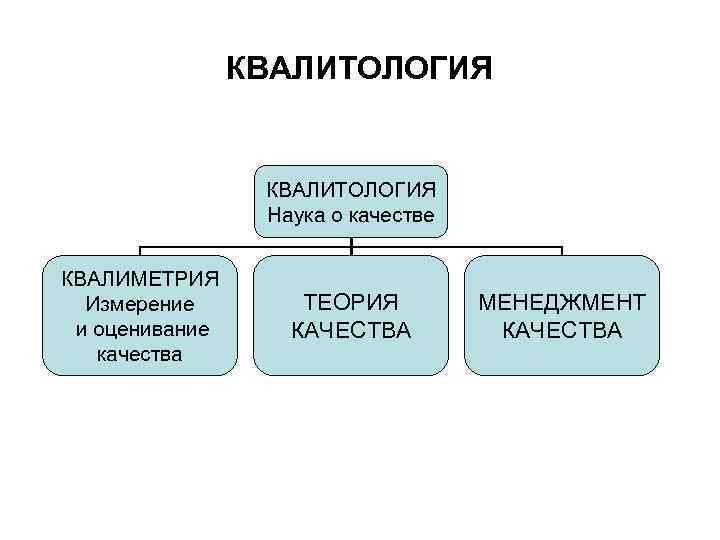 КВАЛИТОЛОГИЯ

КВАЛИТОЛОГИЯ
Наука о качестве

КВАЛИМЕТРИЯ
Измерение
и оценивание
качества

ТЕОРИЯ
КАЧЕСТВА

МЕНЕДЖМЕНТ
КАЧЕСТВА